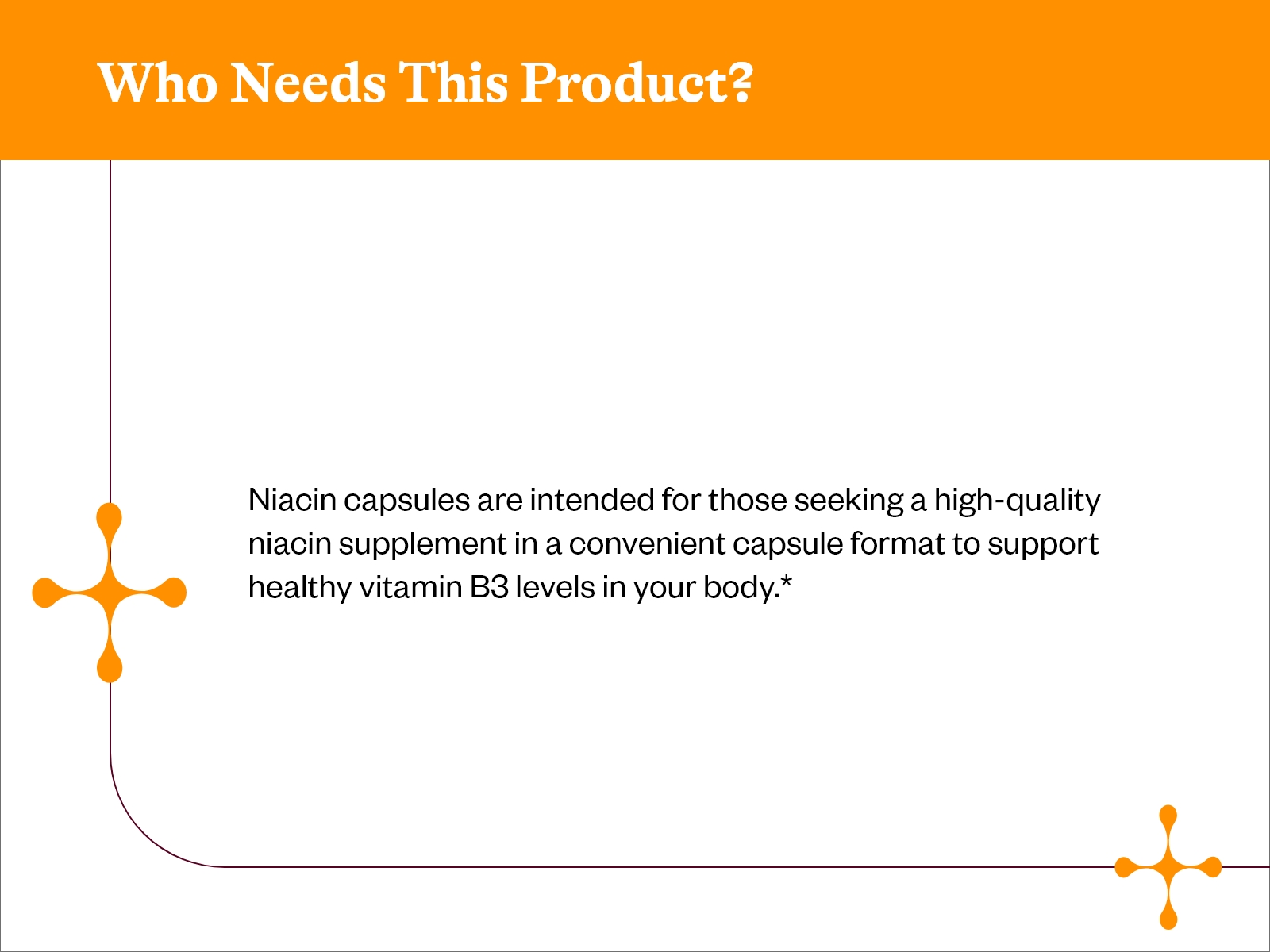 Who Needs This Product?

Niacin capsules are intended for those seeking a high-quality niacin supplement in a convenient capsule format to support healthy vitamin B3 levels in your body.*